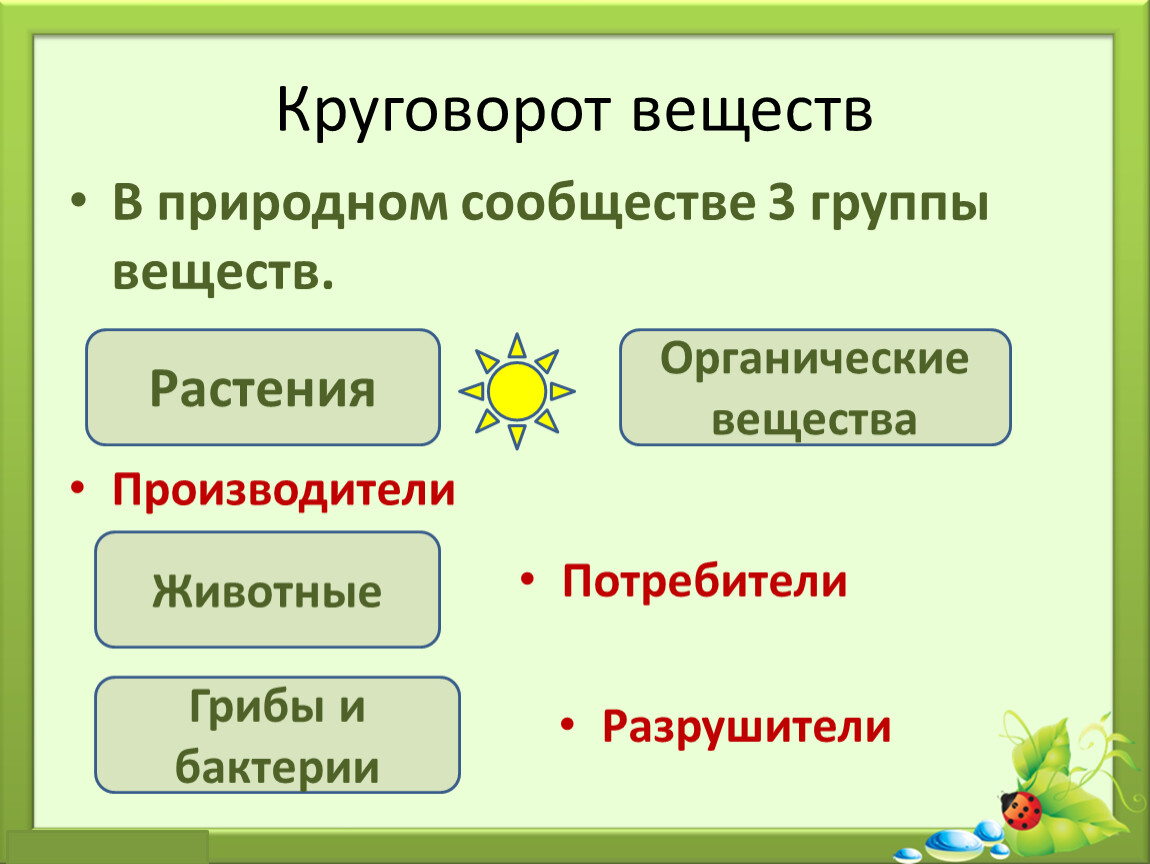 Круговорот веществ

• В природном сообществе 3 группы веществ.

Растения

Органические вещества

• Производители

Животные

• Потребители

Грибы и бактерии

• Разрушители